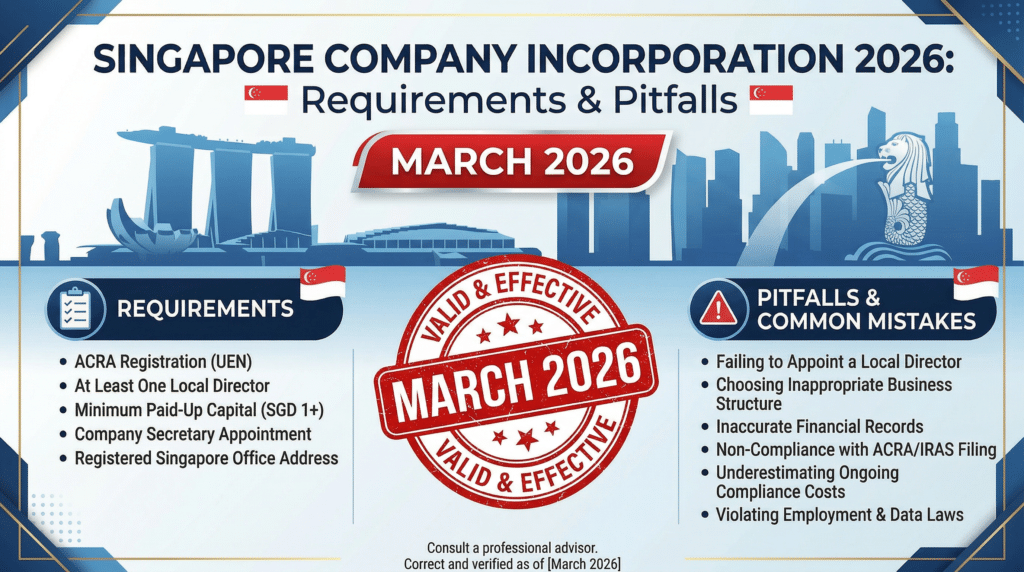 SINGAPORE COMPANY INCORPORATION 2026:
Requirements & Pitfalls

MARCH 2026

REQUIREMENTS

- ACRA Registration (UEN)
- At Least One Local Director
- Minimum Paid-Up Capital (SGD 1+)
- Company Secretary Appointment
- Registered Singapore Office Address

VALID & EFFECTIVE
MARCH 2026
VALID & EFFECTIVE

PITFALLS & COMMON MISTAKES

- Failing to Appoint a Local Director
- Choosing Inappropriate Business Structure
- Inaccurate Financial Records
- Non-Compliance with ACRA/IRAS Filing
- Underestimating Ongoing Compliance Costs
- Violating Employment & Data Laws

Consult a professional advisor.
Correct and verified as of [March 2026]